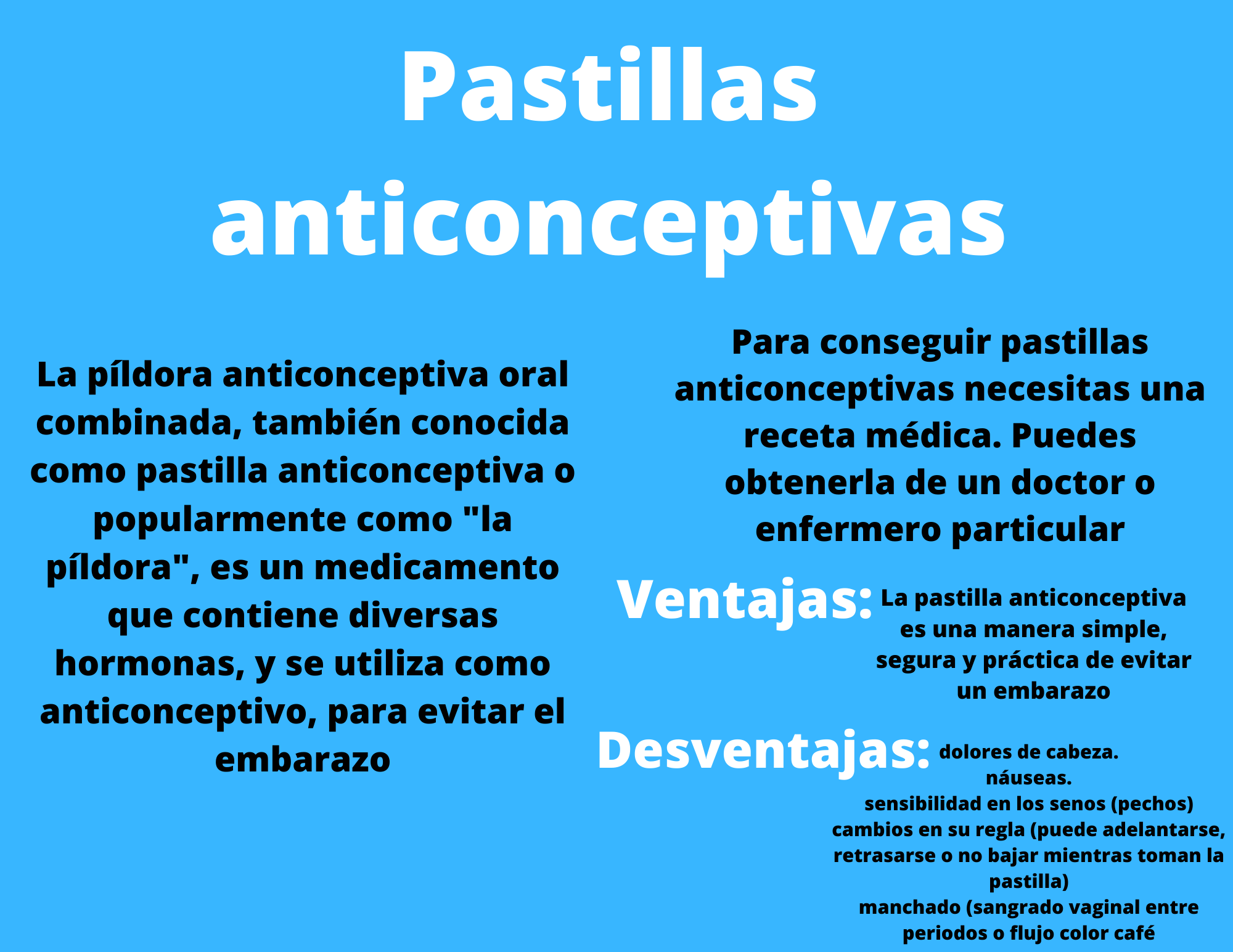 Pastillas anticonceptivas

La píldora anticonceptiva oral combinada, también conocida como pastilla anticonceptiva o popularmente como "la píldora", es un medicamento que contiene diversas hormonas, y se utiliza como anticonceptivo, para evitar el embarazo

Para conseguir pastillas anticonceptivas necesitas una receta médica. Puedes obtenerla de un doctor o enfermero particular

Ventajas: La pastilla anticonceptiva es una manera simple, segura y práctica de evitar un embarazo

Desventajas: dolores de cabeza.
náuseas.
sensibilidad en los senos (pechos)
cambios en su regla (puede adelantarse, retrasarse o no bajar mientras toman la pastilla)
manchado (sangrado vaginal entre periodos o flujo color café